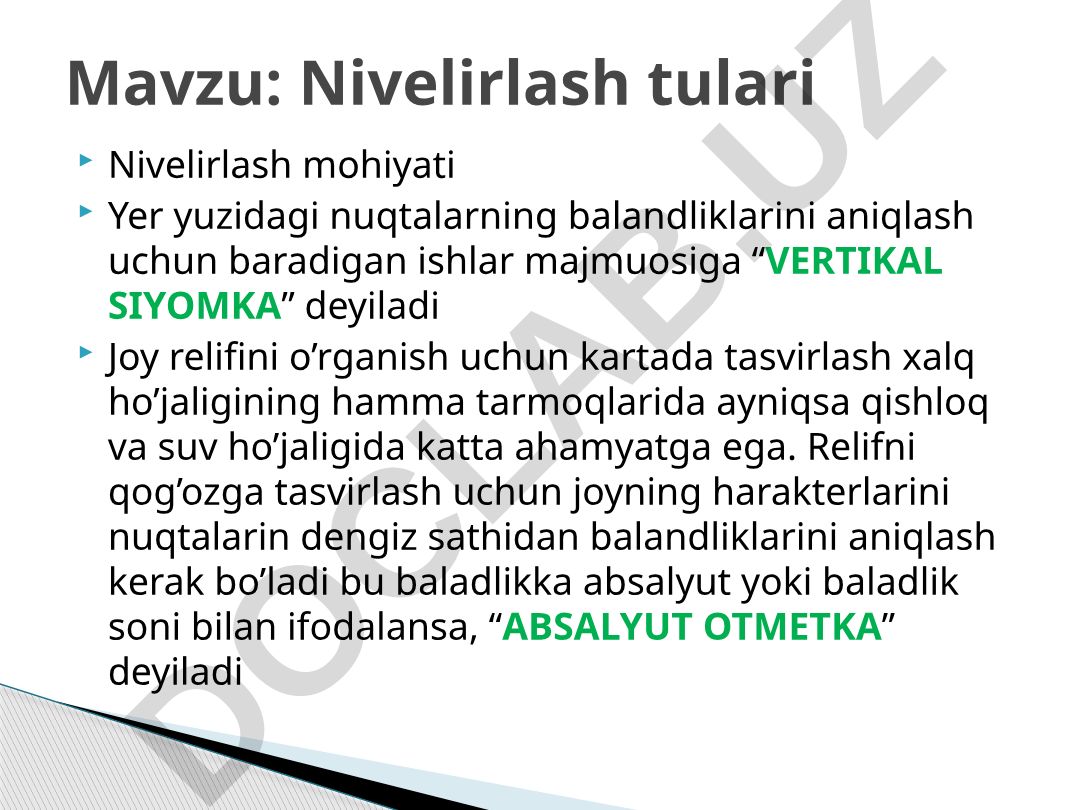 Mavzu: Nivelirlash tulari

Nivelirlash mohiyati

Yer yuzidagi nuqtalarning balandliklarini aniqlash uchun baradigan ishlar majmuosiga “VERTIKAL SIYOMKA” deyiladi

Joy relifini o’rganish uchun kartada tasvirlash xalq ho’jaligining hamma tarmoqlarida ayniqsa qishloq va suv ho’jaligida katta ahamyatga ega. Relifni qog’ozga tasvirlash uchun joyning harakterlarini nuqtalarin dengiz sathidan balandliklarini aniqlash kerak bo’ladi bu baladlikka absalyut yoki baladlik soni bilan ifodalansa, “ABSALYUT OTMETKA” deyiladi

DOCLAB.UZ